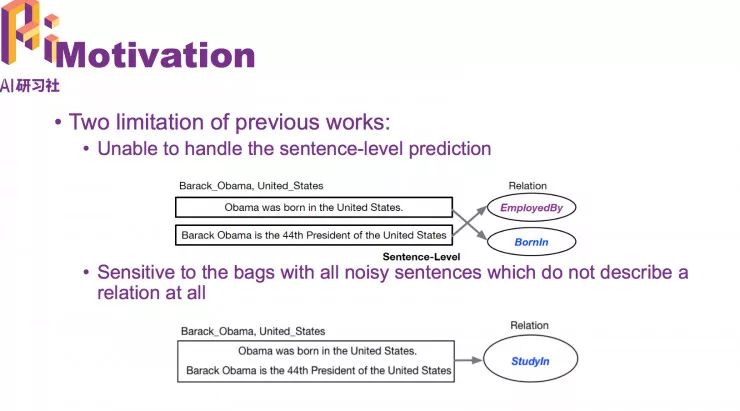 Motivation
AI研习社

• Two limitation of previous works:
• Unable to handle the sentence-level prediction

Barack_Obama, United_States
Obama was born in the United States.
Barack Obama is the 44th President of the United States
Sentence-Level
Relation
EmployedBy
BornIn

• Sensitive to the bags with all noisy sentences which do not describe a relation at all

Barack_Obama, United_States
Obama was born in the United States.
Barack Obama is the 44th President of the United States
Relation
StudyIn